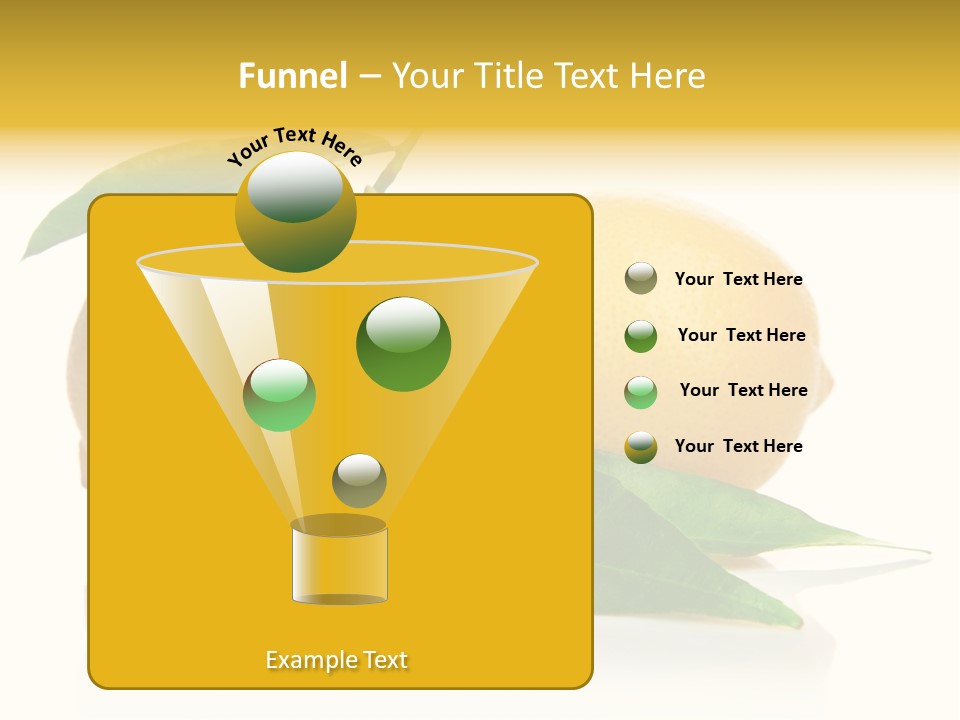 Funnel – Your Title Text Here

Your Text Here

Your Text Here

Your Text Here

Your Text Here

Your Text Here

Example Text